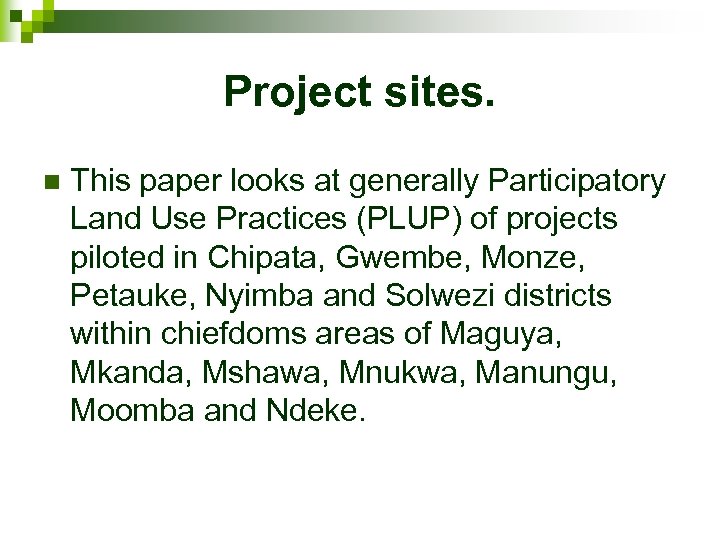 Project sites.

This paper looks at generally Participatory Land Use Practices (PLUP) of projects piloted in Chipata, Gwembe, Monze, Petauke, Nyimba and Solwezi districts within chiefdoms areas of Maguya, Mkanda, Mshawa, Mnukwa, Manungu, Moomba and Ndeke.